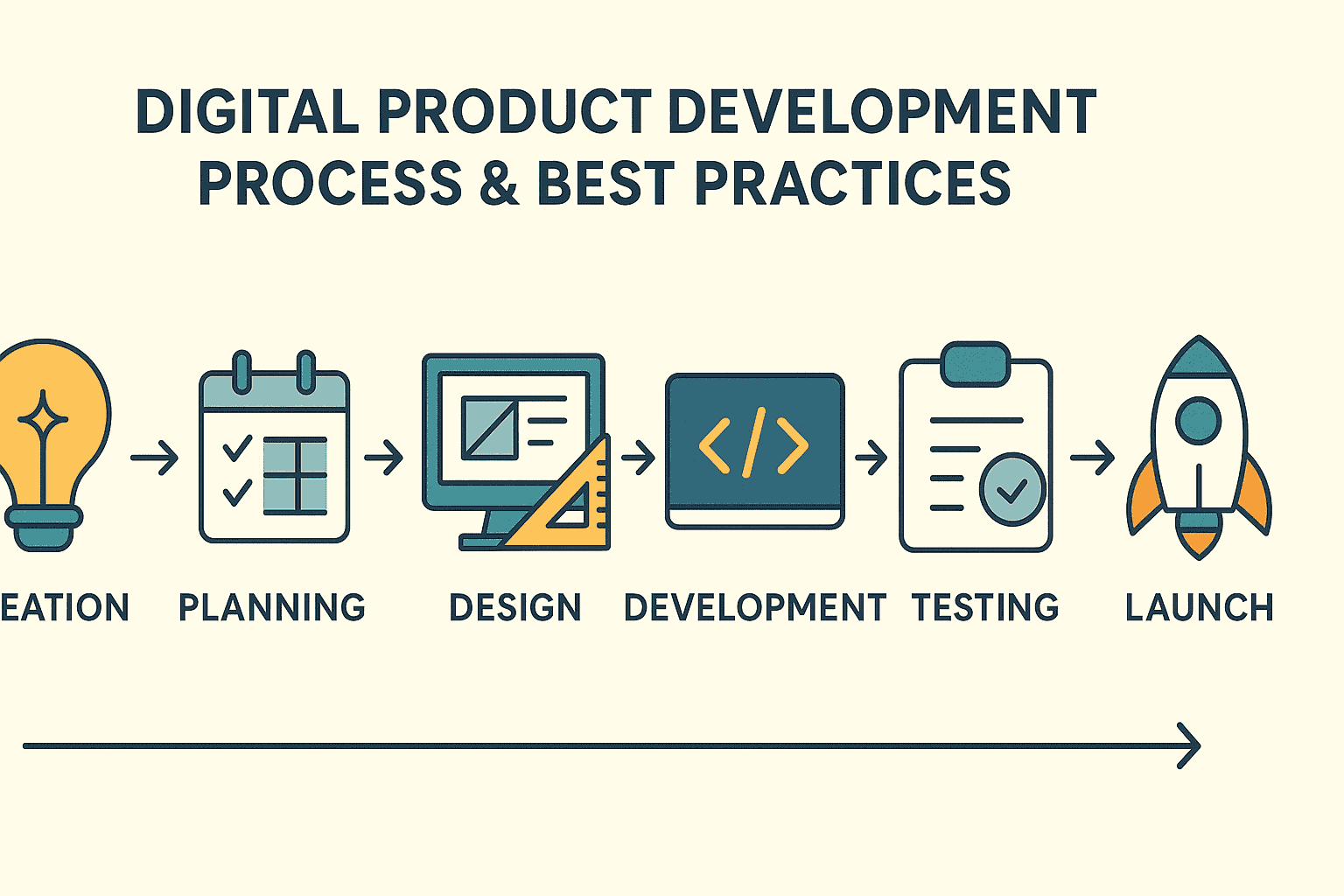 DIGITAL PRODUCT DEVELOPMENT PROCESS & BEST PRACTICES

EATION PLANNING DESIGN DEVELOPMENT TESTING LAUNCH